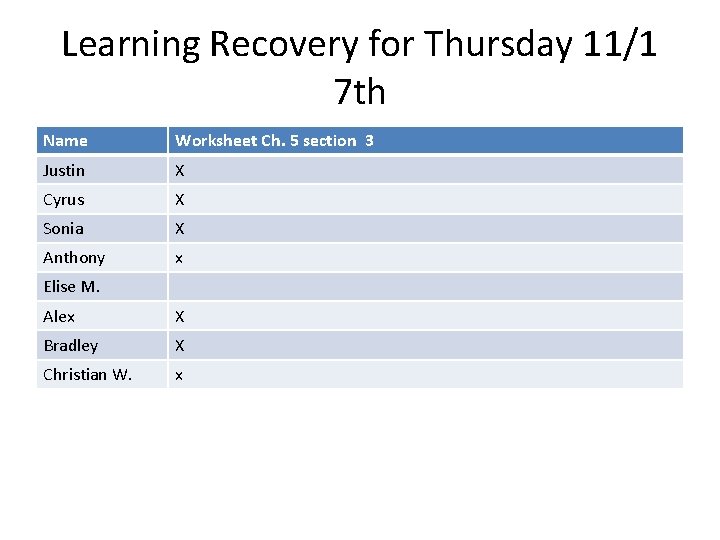 Learning Recovery for Thursday 11/1 7th

| Name | Worksheet Ch. 5 section 3 |
|---|---|
| Justin | X |
| Cyrus | X |
| Sonia | X |
| Anthony | x |
| Elise M. | |
| Alex | X |
| Bradley | X |
| Christian W. | x |